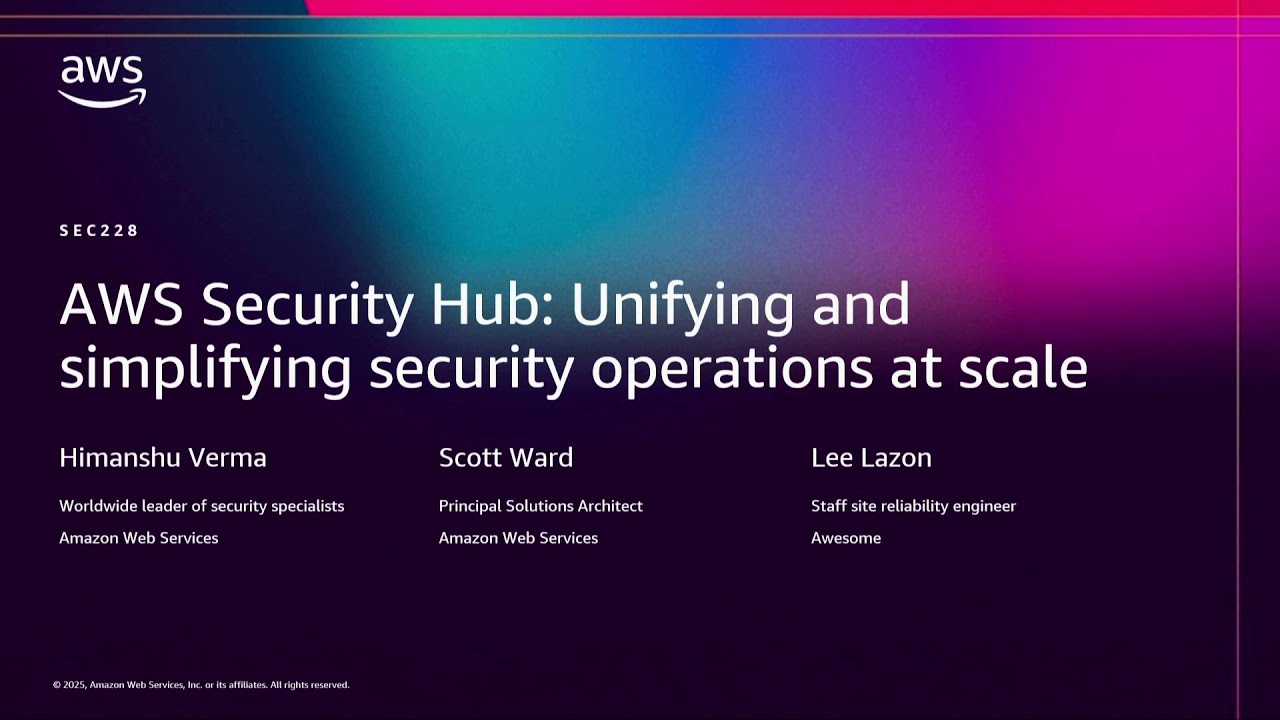 aws

SEC228

AWS Security Hub: Unifying and simplifying security operations at scale

Himanshu Verma

Worldwide leader of security specialists

Amazon Web Services

Scott Ward

Principal Solutions Architect

Amazon Web Services

Lee Lazon

Staff site reliability engineer

Awesome

© 2025, Amazon Web Services, Inc. or its affiliates. All rights reserved.